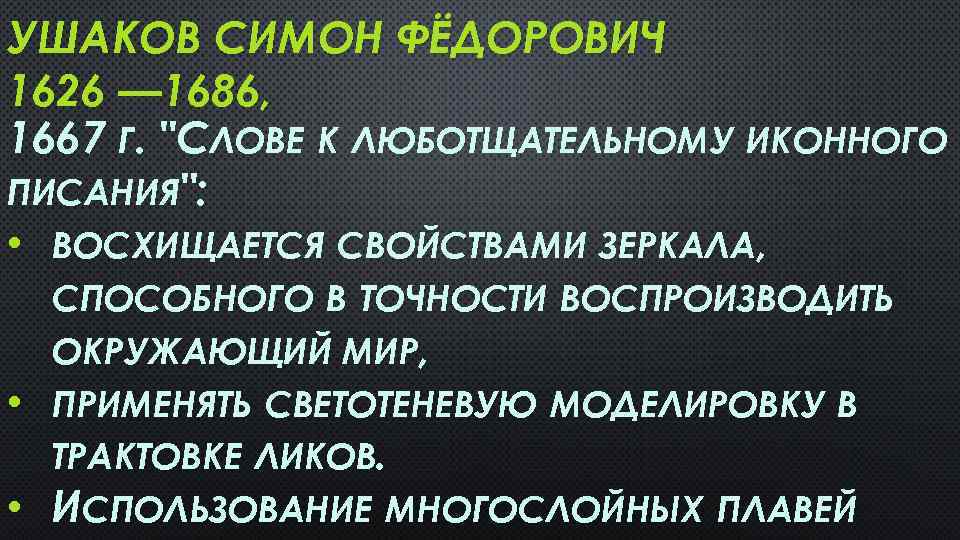 УШАКОВ СИМОН ФЁДОРОВИЧ
1626 —1686,
1667 г. "Слове к люботщательному иконного писания":
• восхищается свойствами зеркала, способного в точности воспроизводить окружающий мир,
• применять светотеневую моделировку в трактовке ликов.
• Использование многослойных плавей